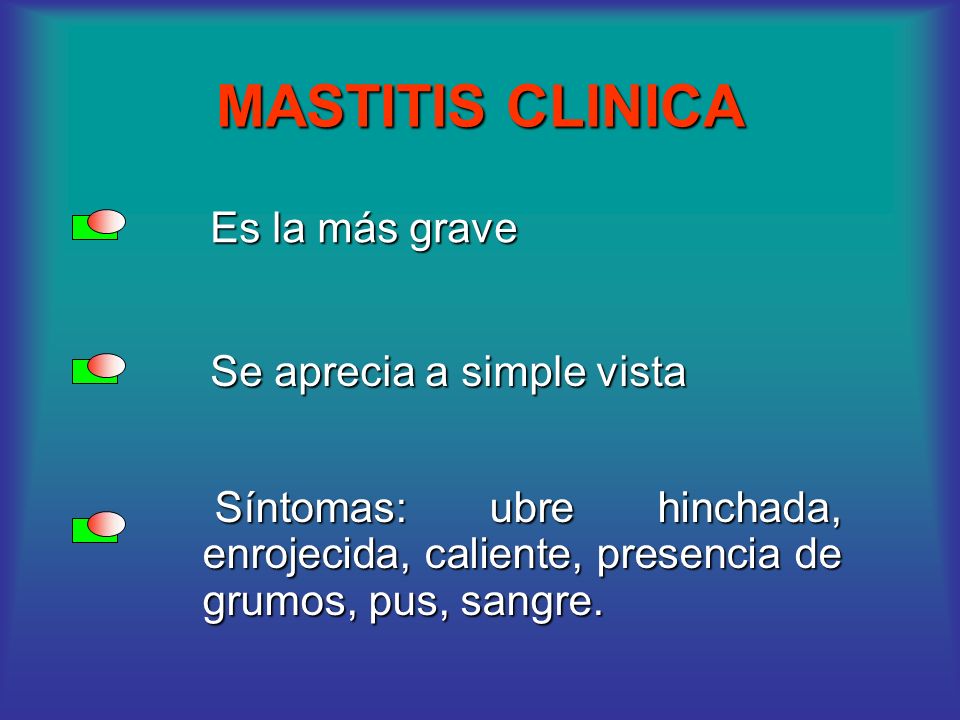 MASTITIS CLINICA

Es la más grave

Se aprecia a simple vista

Síntomas: ubre hinchada, enrojecida, caliente, presencia de grumos, pus, sangre.